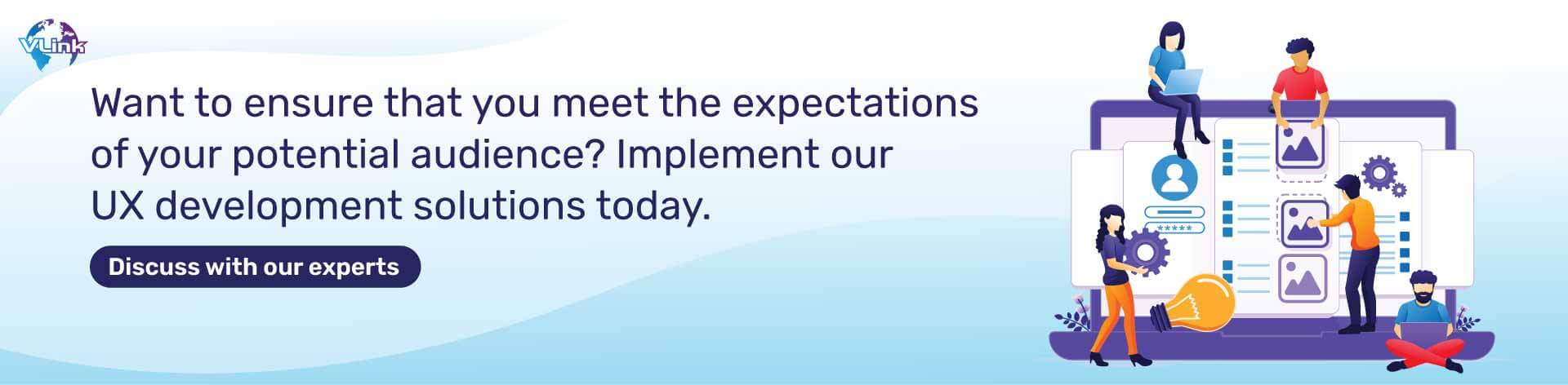 VLink

Want to ensure that you meet the expectations of your potential audience? Implement our UX development solutions today.

Discuss with our experts

*****